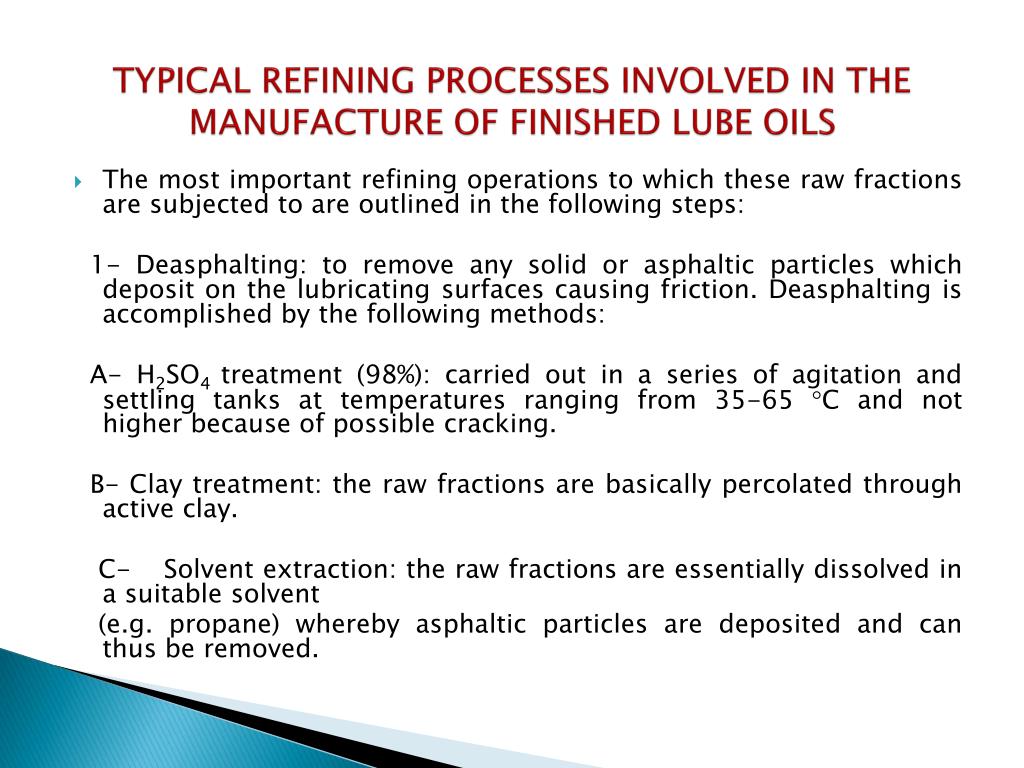 TYPICAL REFINING PROCESSES INVOLVED IN THE MANUFACTURE OF FINISHED LUBE OILS

The most important refining operations to which these raw fractions are subjected to are outlined in the following steps:

1- Deasphalting: to remove any solid or asphaltic particles which deposit on the lubricating surfaces causing friction. Deasphalting is accomplished by the following methods:

A- $H_2SO_4$ treatment (98%): carried out in a series of agitation and settling tanks at temperatures ranging from 35-65 °C and not higher because of possible cracking.

B- Clay treatment: the raw fractions are basically percolated through active clay.

C- Solvent extraction: the raw fractions are essentially dissolved in a suitable solvent
(e.g. propane) whereby asphaltic particles are deposited and can thus be removed.